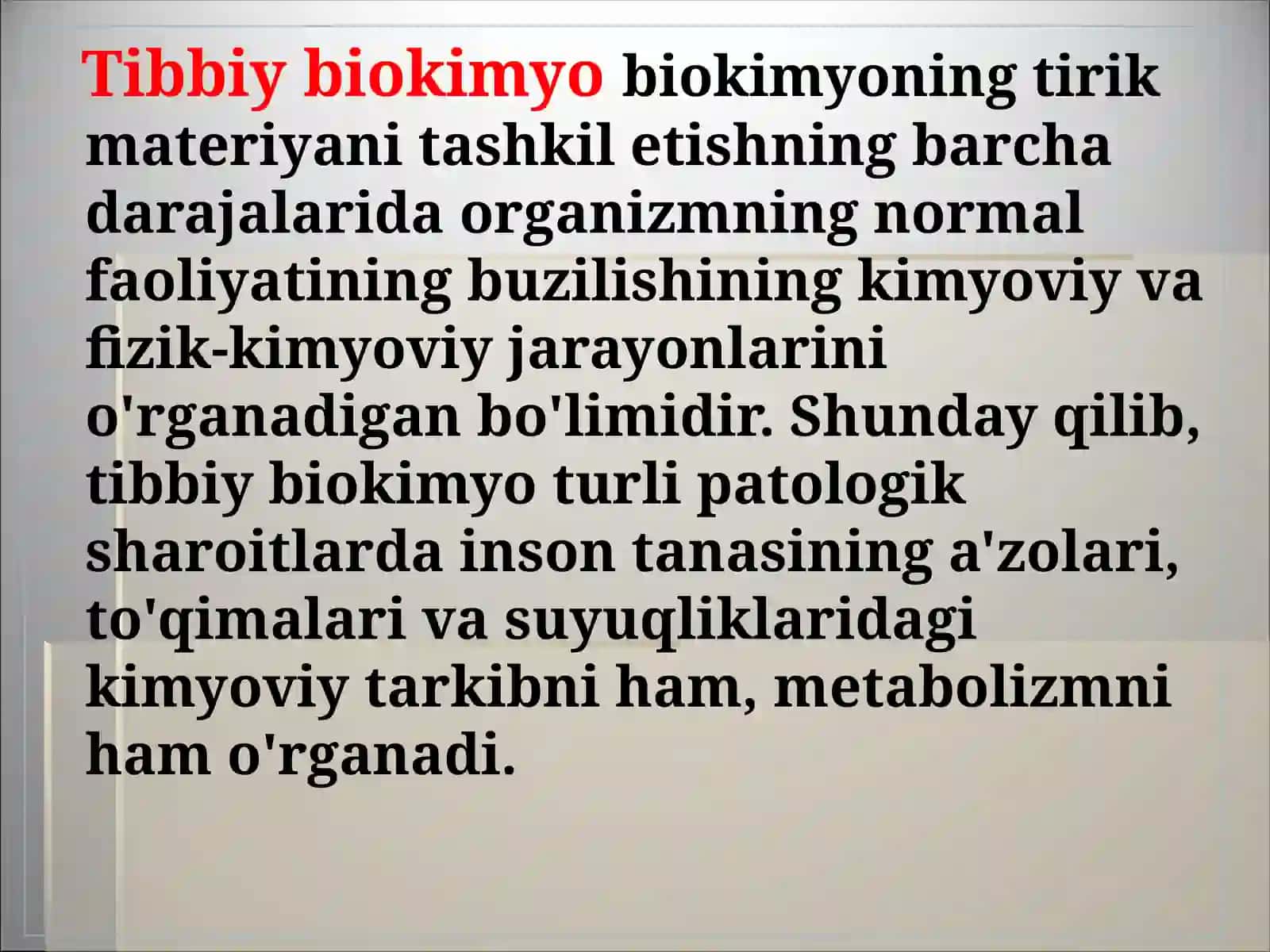 Tibbiy biokimyo biokimyoning tirik materiyani tashkil etishning barcha darajalarida organizmning normal faoliyatining buzilishining kimyoviy va fizik-kimyoviy jarayonlarini o'rganadigan bo'limidir. Shunday qilib, tibbiy biokimyo turli patologik sharoitlarda inson tanasining a'zolari, to'qimalari va suyuqliklaridagi kimyoviy tarkibni ham, metabolizmni ham o'rganadi.